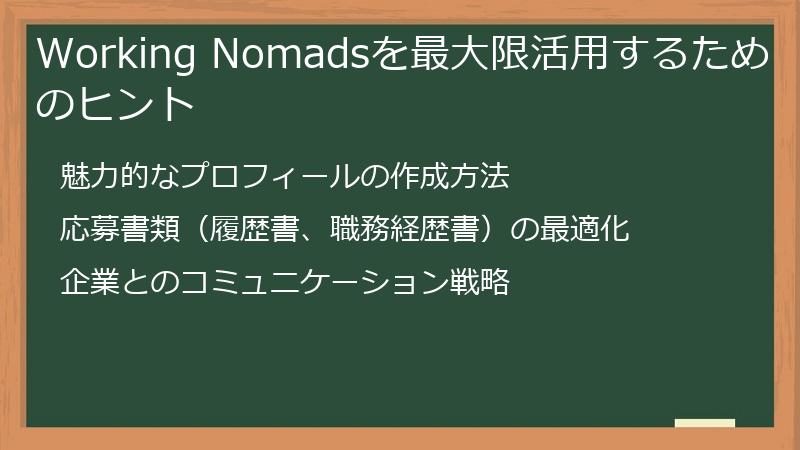 Working Nomadsを最大限活用するためのヒント

魅力的なプロフィールの作成方法

応募書類（履歴書、職務経歴書）の最適化

企業とのコミュニケーション戦略